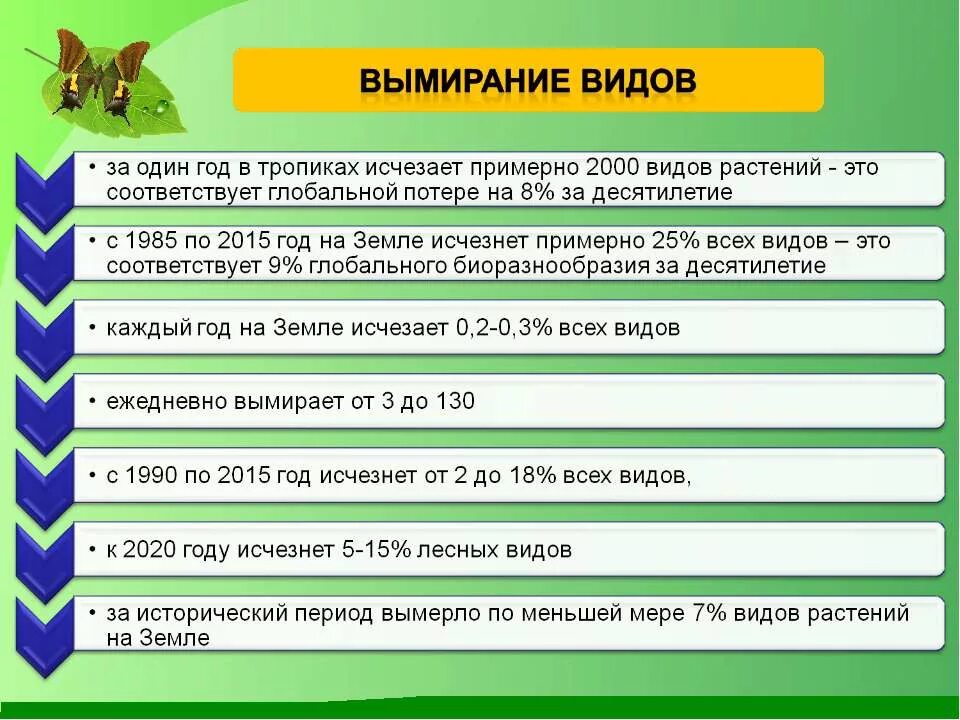 ВЫМИРАНИЕ ВИДОВ

• за один год в тропиках исчезает примерно 2000 видов растений - это соответствует глобальной потере на 8% за десятилетие

• с 1985 по 2015 год на Земле исчезнет примерно 25% всех видов – это соответствует 9% глобального биоразнообразия за десятилетие

• каждый год на Земле исчезает 0,2-0,3% всех видов

• ежедневно вымирает от 3 до 130

• с 1990 по 2015 год исчезнет от 2 до 18% всех видов,

• к 2020 году исчезнет 5-15% лесных видов

• за исторический период вымерло по меньшей мере 7% видов растений на Земле